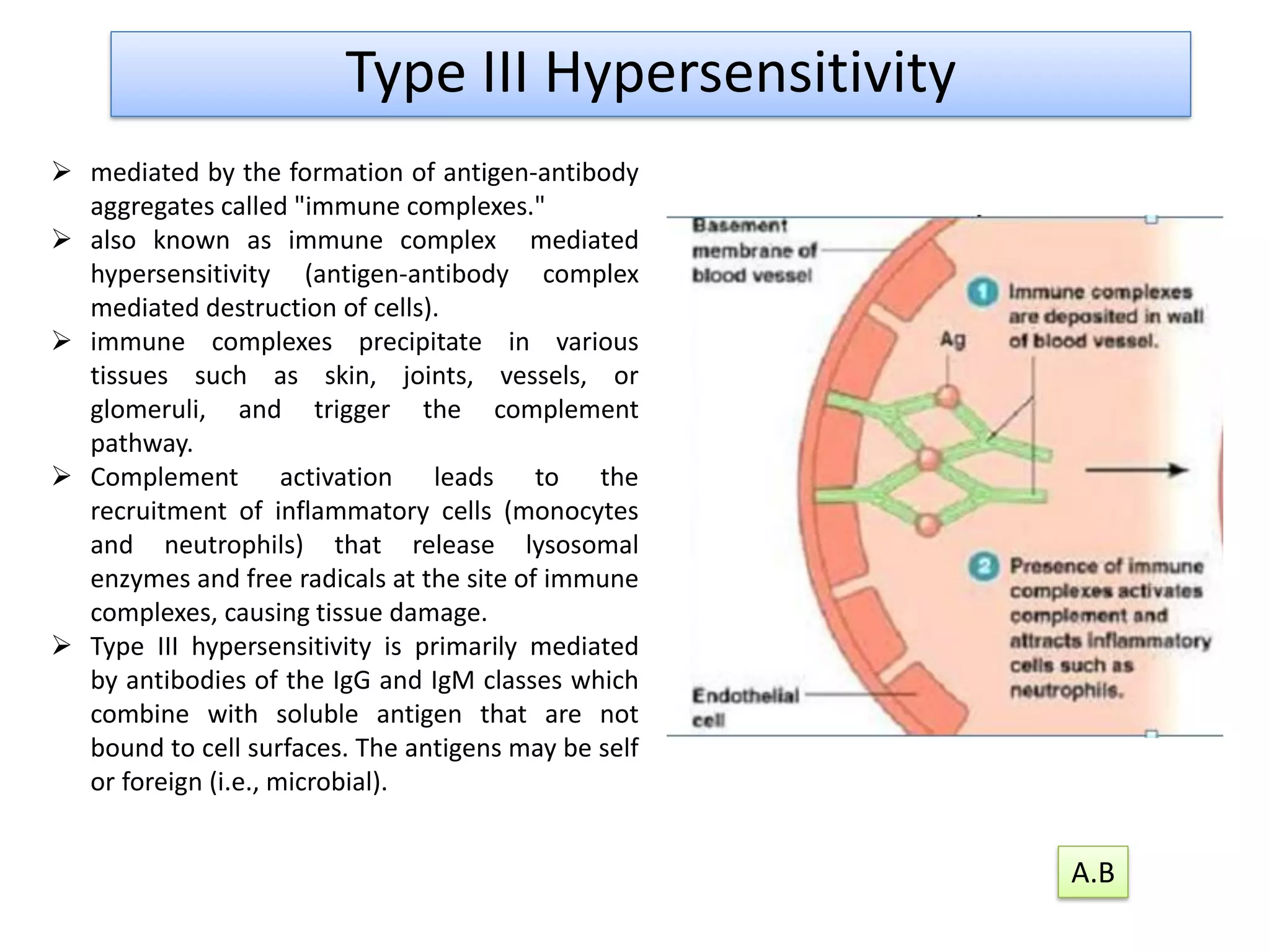 Type III Hypersensitivity

➢ mediated by the formation of antigen-antibody aggregates called "immune complexes."
➢ also known as immune complex mediated hypersensitivity (antigen-antibody complex mediated destruction of cells).
➢ immune complexes precipitate in various tissues such as skin, joints, vessels, or glomeruli, and trigger the complement pathway.
➢ Complement activation leads to the recruitment of inflammatory cells (monocytes and neutrophils) that release lysosomal enzymes and free radicals at the site of immune complexes, causing tissue damage.
➢ Type III hypersensitivity is primarily mediated by antibodies of the IgG and IgM classes which combine with soluble antigen that are not bound to cell surfaces. The antigens may be self or foreign (i.e., microbial).

Basement membrane of blood vessel

1 Immune complexes are deposited in wall of blood vessel.

Ag

2 Presence of immune complexes activates complement and attracts inflammatory cells such as neutrophils.

Endothelial cell

A.B